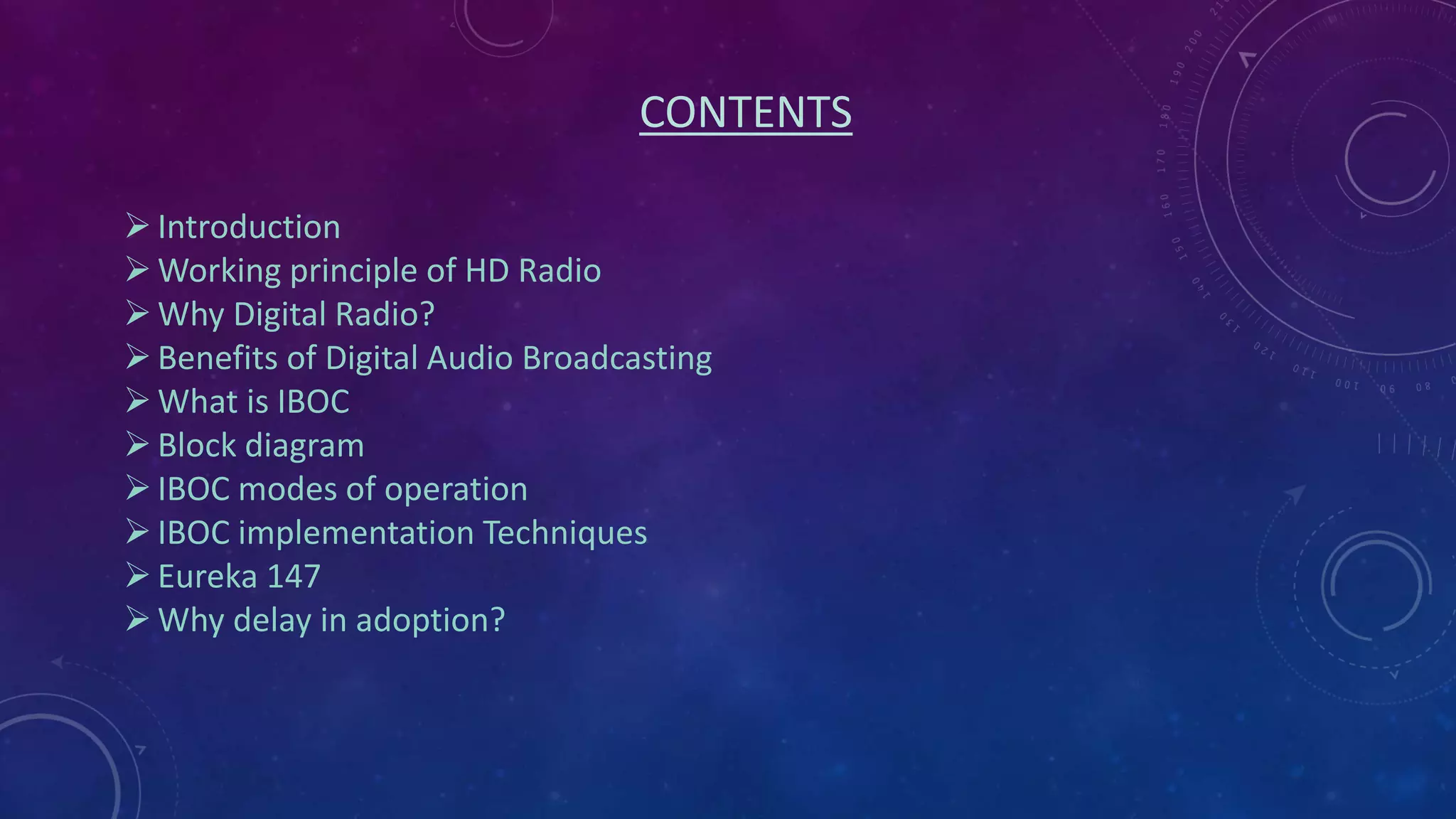 CONTENTS

➢ Introduction
➢ Working principle of HD Radio
➢ Why Digital Radio?
➢ Benefits of Digital Audio Broadcasting
➢ What is IBOC
➢ Block diagram
➢ IBOC modes of operation
➢ IBOC implementation Techniques
➢ Eureka 147
➢ Why delay in adoption?